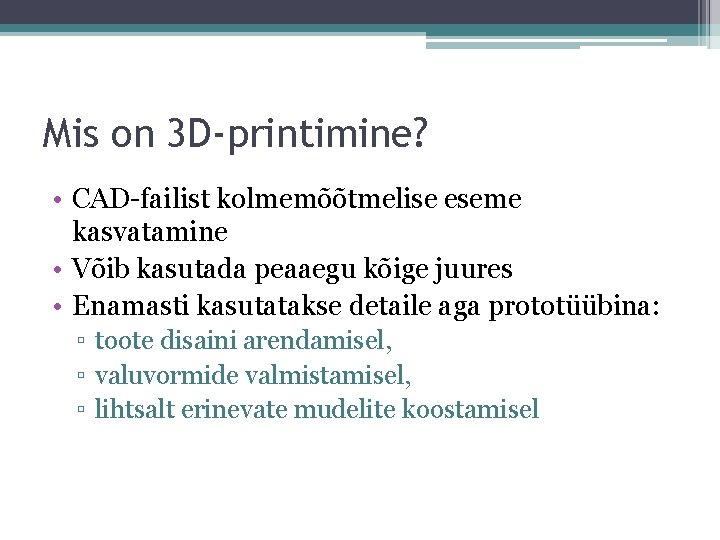 Mis on 3D-printimine?

• CAD-failist kolmemõõtmelise eseme kasvatamine
• Võib kasutada peaaegu kõige juures
• Enamasti kasutatakse detaile aga prototüübina:
▫ toote disaini arendamisel,
▫ valuvormide valmistamisel,
▫ lihtsalt erinevate mudelite koostamisel